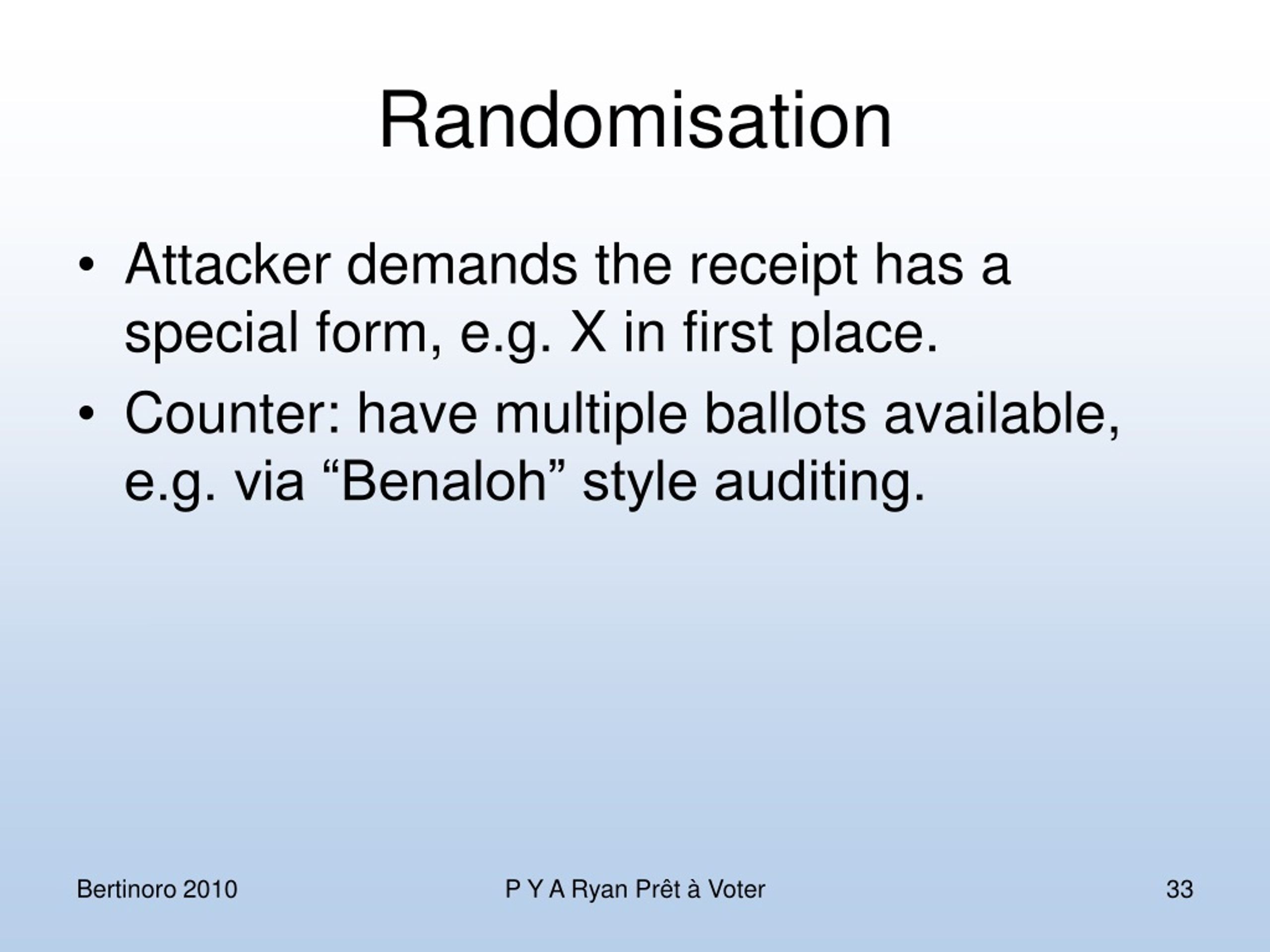 Randomisation

• Attacker demands the receipt has a special form, e.g. X in first place.

• Counter: have multiple ballots available, e.g. via “Benaloh” style auditing.

Bertinoro 2010

P Y A Ryan Prêt à Voter

33